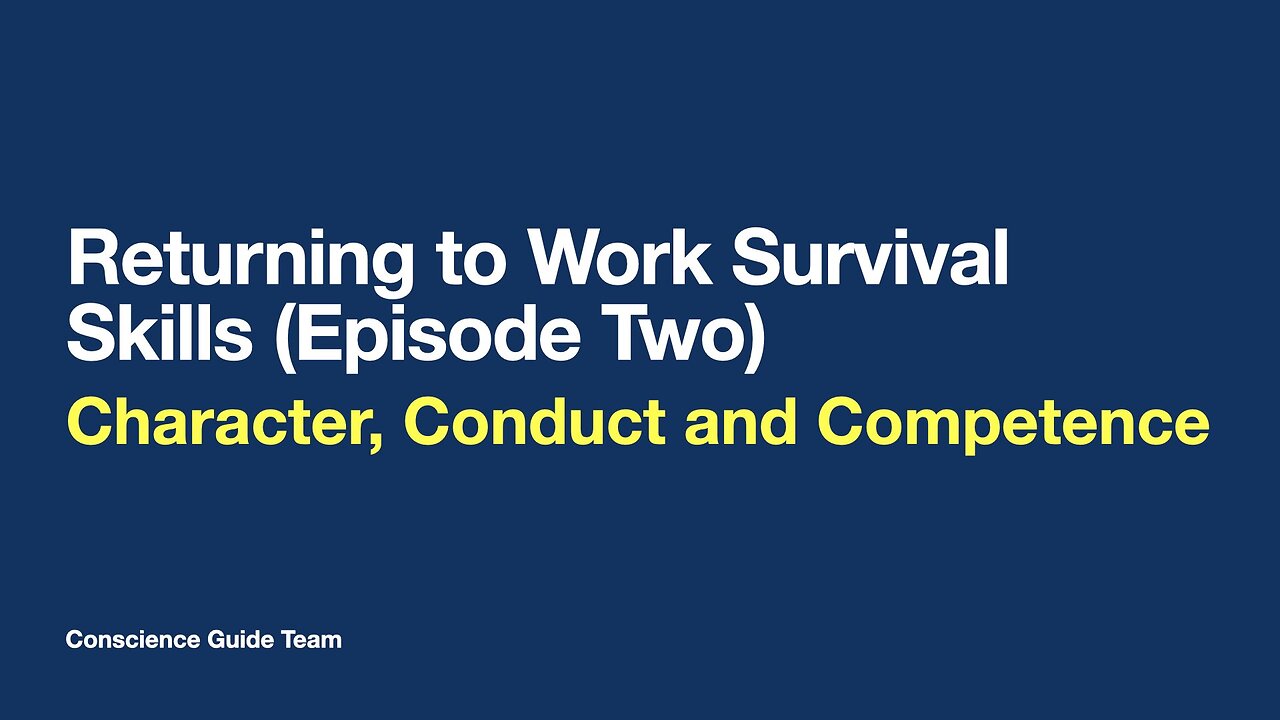 Returning to Work Survival Skills (Episode Two)

Character, Conduct and Competence

Conscience Guide Team